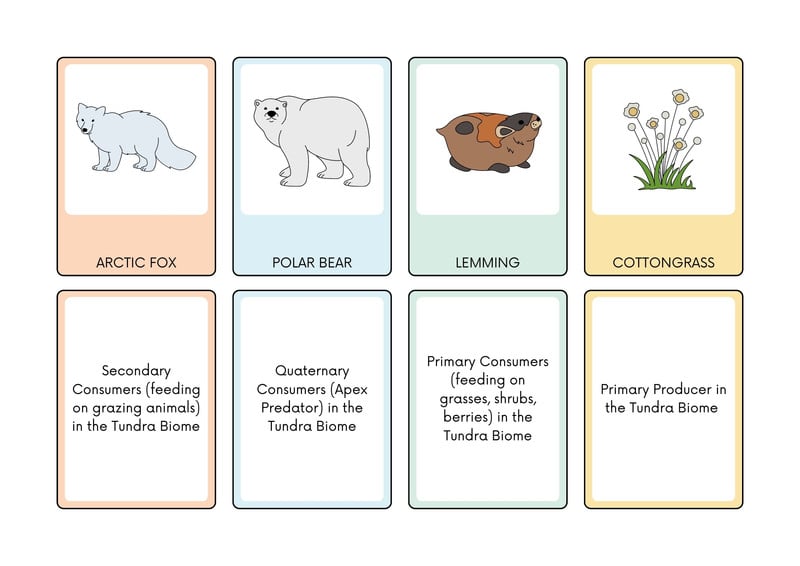 ARCTIC FOX

POLAR BEAR

LEMMING

COTTONGRASS

Secondary Consumers (feeding on grazing animals) in the Tundra Biome

Quaternary Consumers (Apex Predator) in the Tundra Biome

Primary Consumers (feeding on grasses, shrubs, berries) in the Tundra Biome

Primary Producer in the Tundra Biome